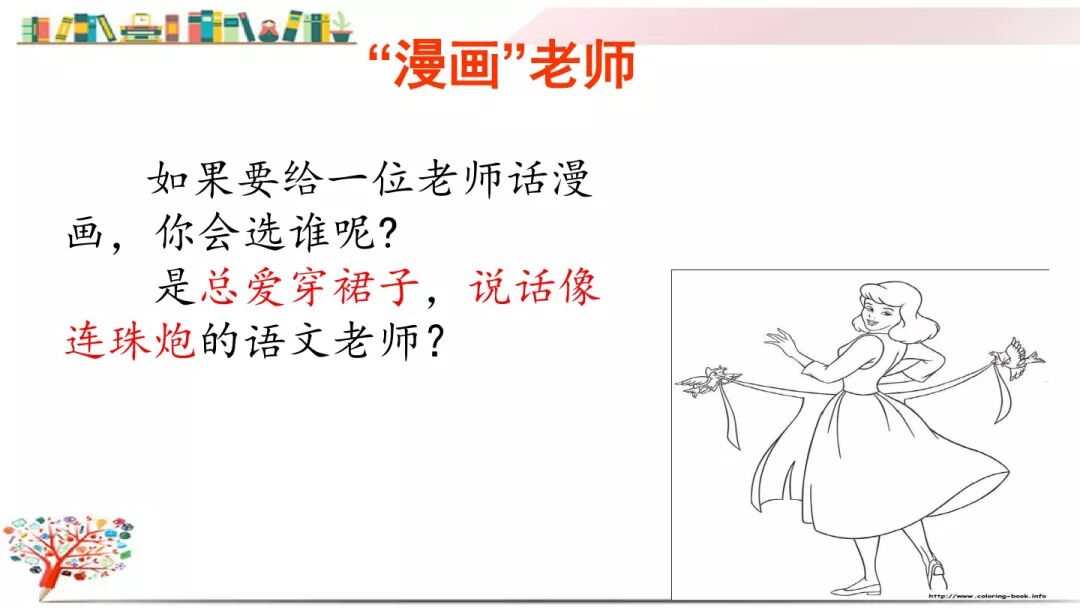 “漫画”老师

如果要给一位老师话漫画，你会选谁呢？

是总爱穿裙子，说话像连珠炮的语文老师？

http://www.coloring-book.info